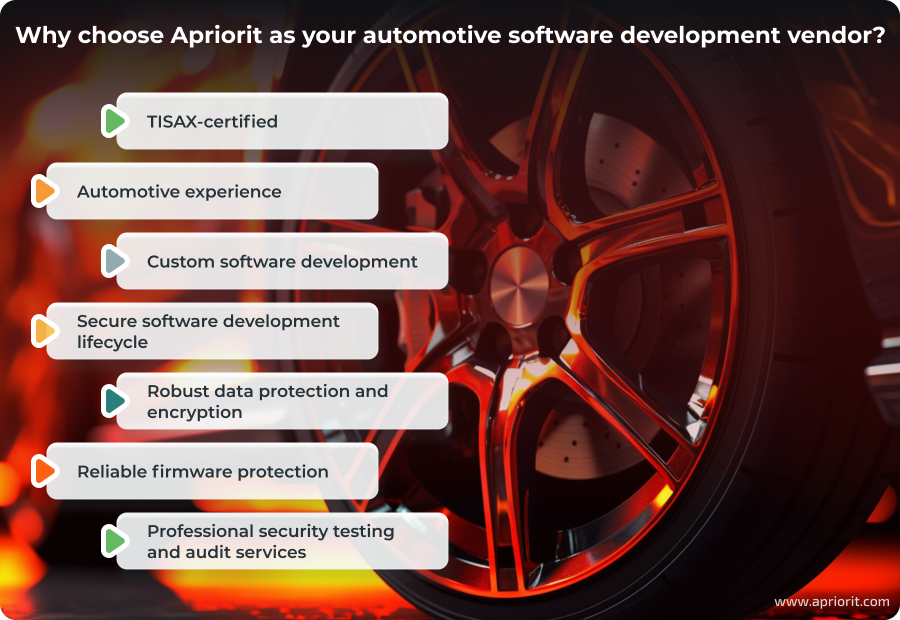 Why choose Apriorit as your automotive software development vendor?

TISAX-certified

Automotive experience

Custom software development

Secure software development lifecycle

Robust data protection and encryption

Reliable firmware protection

Professional security testing and audit services

www.apriorit.com